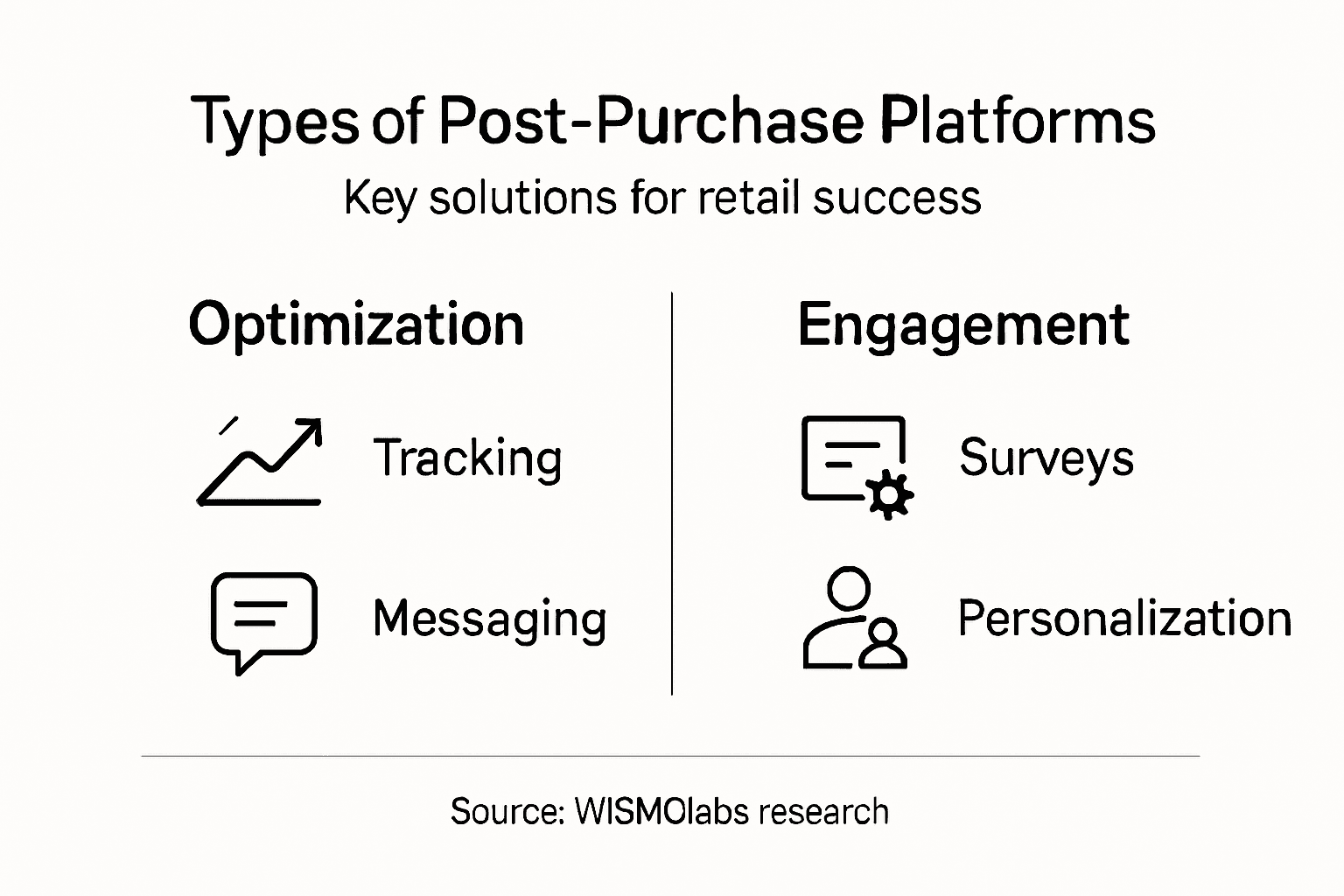 Types of Post-Purchase Platforms
Key solutions for retail success

Optimization

Tracking

Messaging

Engagement

Surveys

Personalization

Source: WISMOlabs research